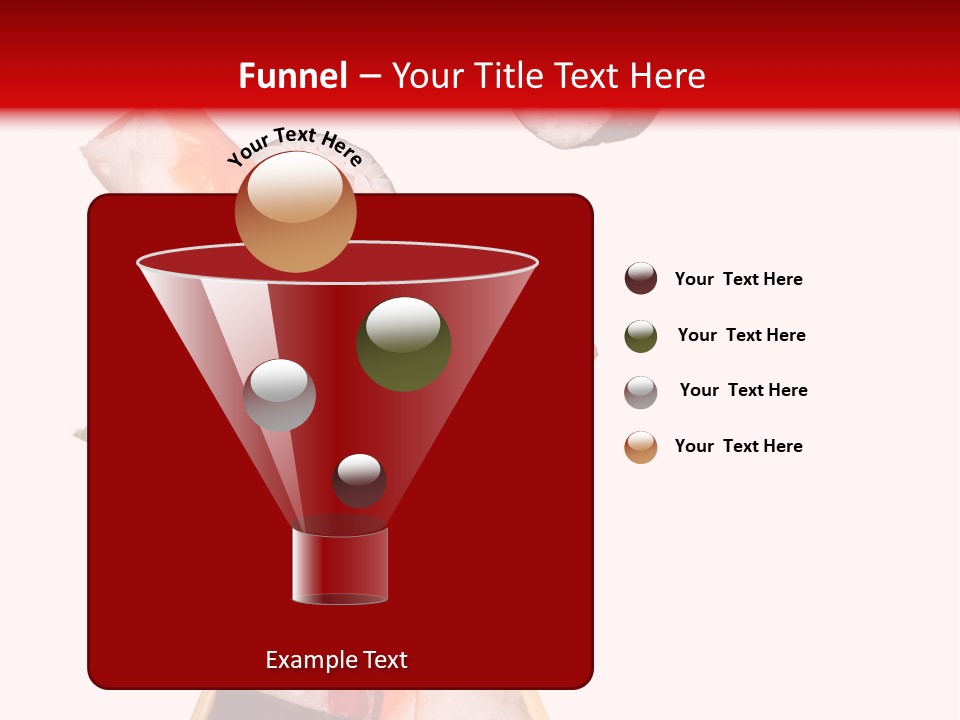 Funnel – Your Title Text Here

Your Text Here

Example Text

Your Text Here

Your Text Here

Your Text Here

Your Text Here